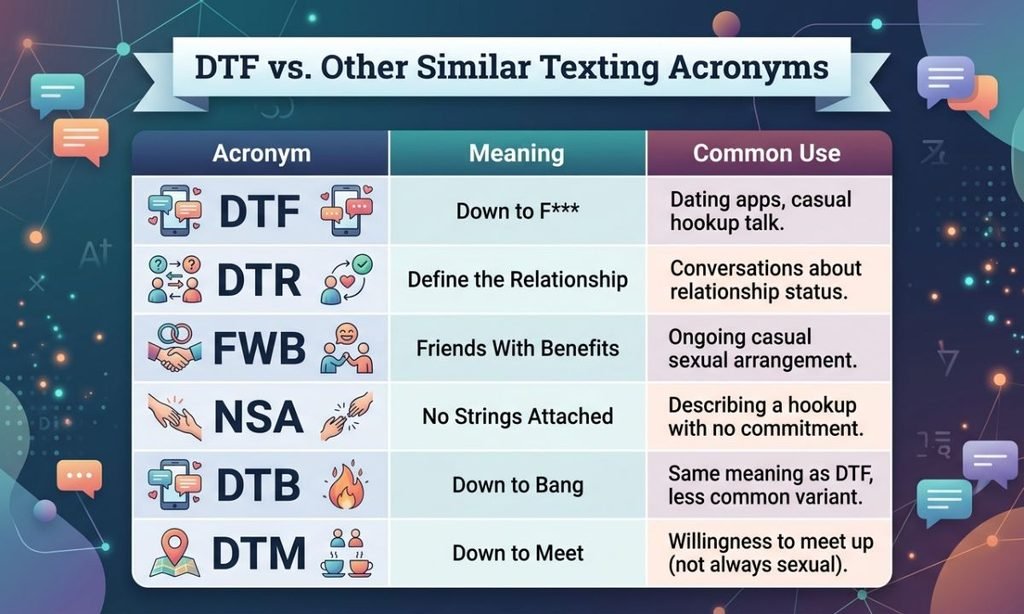 DTF vs. Other Similar Texting Acronyms

| Acronym | Meaning | Common Use |
|---|---|---|
| DTF | Down to F*** | Dating apps, casual hookup talk. |
| DTR | Define the Relationship | Conversations about relationship status. |
| FWB | Friends With Benefits | Ongoing casual sexual arrangement. |
| NSA | No Strings Attached | Describing a hookup with no commitment. |
| DTB | Down to Bang | Same meaning as DTF, less common variant. |
| DTM | Down to Meet | Willingness to meet up (not always sexual). |